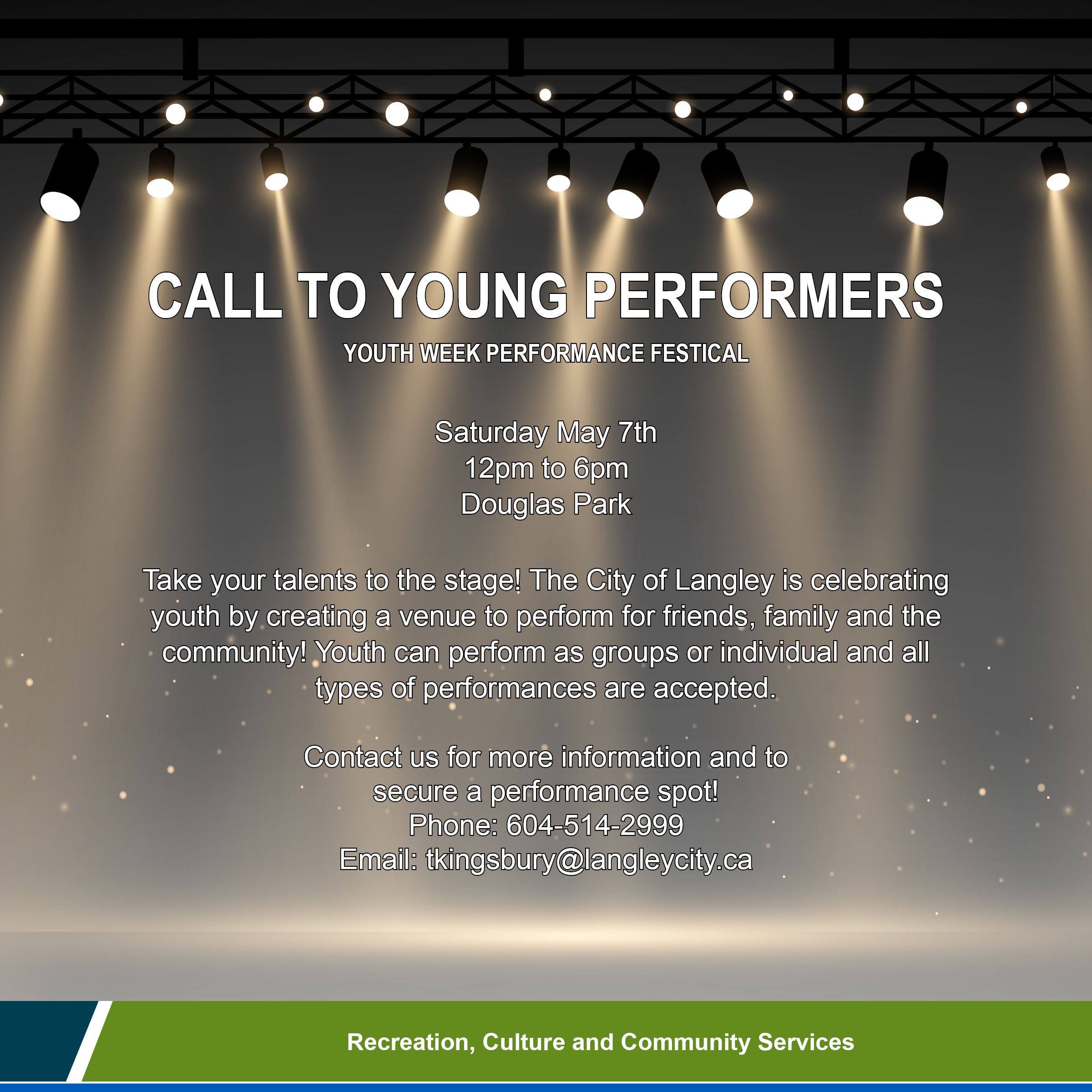 CALL TO YOUNG PERFORMERS

YOUTH WEEK PERFORMANCE FESTICAL

Saturday May 7th
12pm to 6pm
Douglas Park

Take your talents to the stage! The City of Langley is celebrating youth by creating a venue to perform for friends, family and the community! Youth can perform as groups or individual and all types of performances are accepted.

Contact us for more information and to secure a performance spot!
Phone: 604-514-2999
Email: tkingsbury@langleycity.ca

Recreation, Culture and Community Services